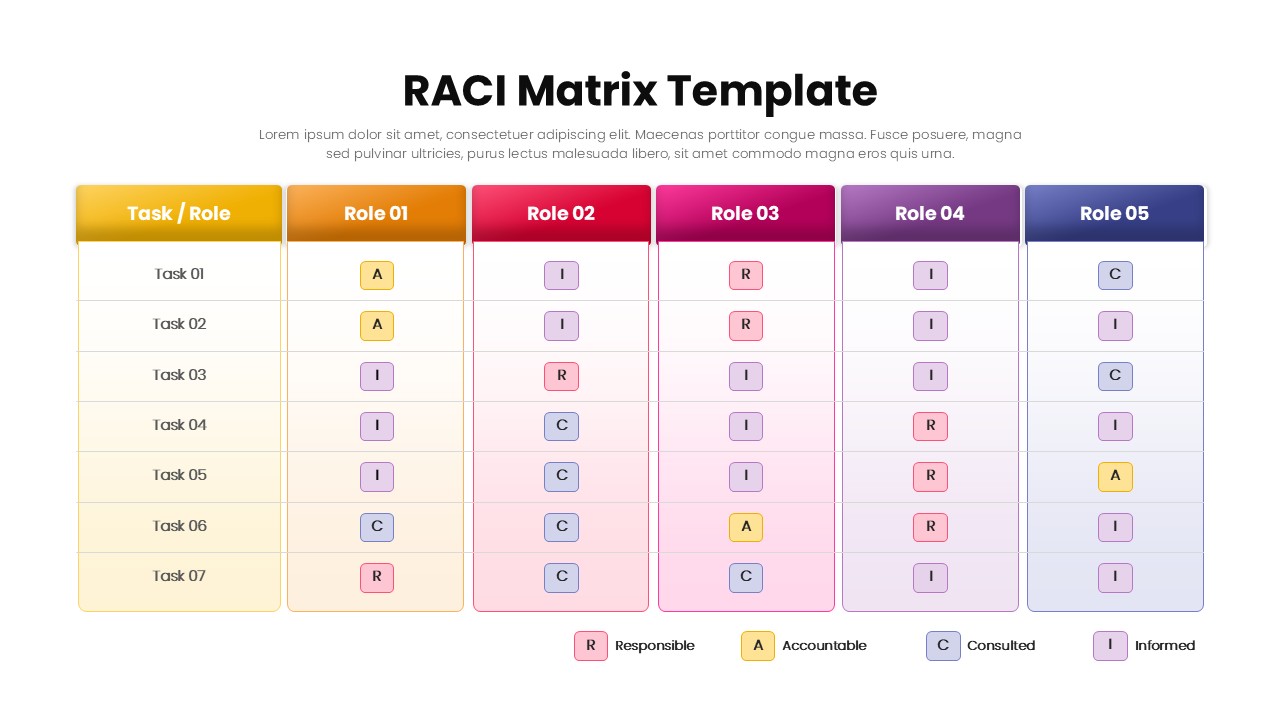 RACI Matrix Template

Lorem ipsum dolor sit amet, consectetuer adipiscing elit. Maecenas porttitor congue massa. Fusce posuere, magna sed pulvinar ultricies, purus lectus malesuada libero, sit amet commodo magna eros quis urna.

| Task / Role | Role 01 | Role 02 | Role 03 | Role 04 | Role 05 |
|---|---|---|---|---|---|
| Task 01 | A | I | R | I | C |
| Task 02 | A | I | R | I | I |
| Task 03 | I | R | I | I | C |
| Task 04 | I | C | I | R | I |
| Task 05 | I | C | I | R | A |
| Task 06 | C | C | A | R | I |
| Task 07 | R | C | C | I | I |

R Responsible A Accountable C Consulted I Informed